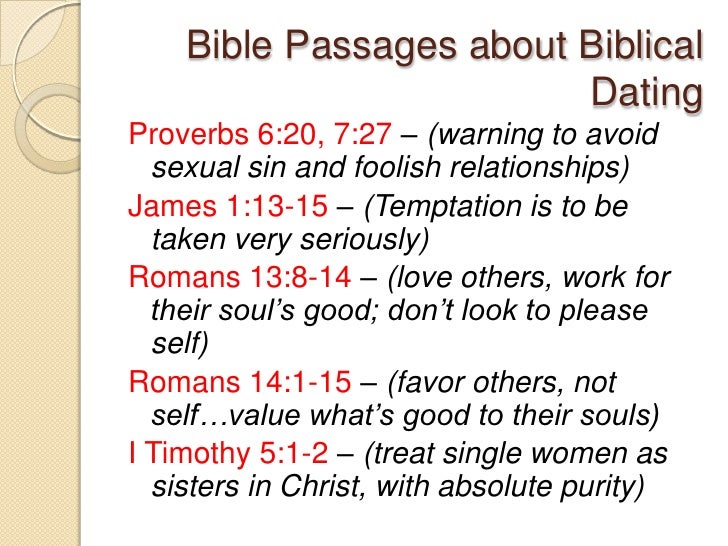 Bible Passages about Biblical Dating

Proverbs 6:20, 7:27 – (warning to avoid sexual sin and foolish relationships)

James 1:13-15 – (Temptation is to be taken very seriously)

Romans 13:8-14 – (love others, work for their soul's good; don't look to please self)

Romans 14:1-15 – (favor others, not self…value what's good to their souls)

I Timothy 5:1-2 – (treat single women as sisters in Christ, with absolute purity)